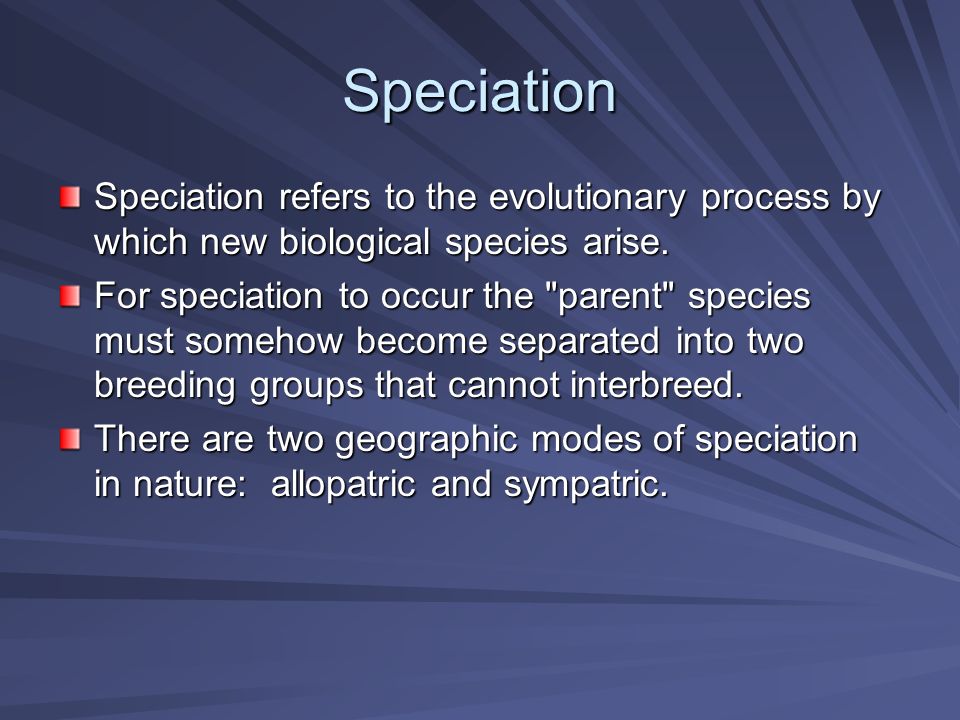 Speciation

Speciation refers to the evolutionary process by which new biological species arise.

For speciation to occur the "parent" species must somehow become separated into two breeding groups that cannot interbreed.

There are two geographic modes of speciation in nature: allopatric and sympatric.